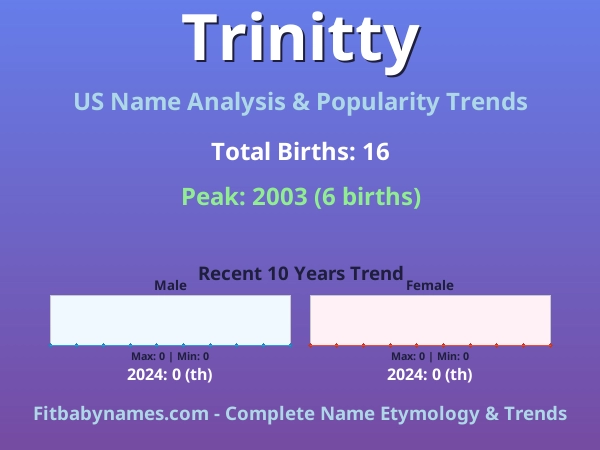 Trinitty

US Name Analysis & Popularity Trends

Total Births: 16

Peak: 2003 (6 births)

Recent 10 Years Trend

Male

Max: 0 | Min: 0

2024: 0 (th)

Female

Max: 0 | Min: 0

2024: 0 (th)

Fitbabynames.com - Complete Name Etymology & Trends